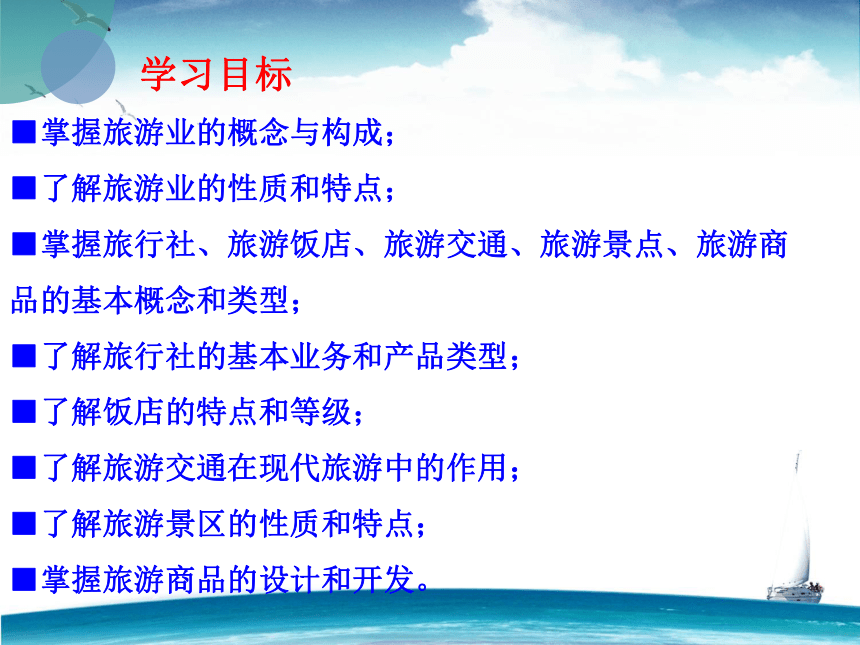 学习目标

■掌握旅游业的概念与构成；

■了解旅游业的性质和特点；

■掌握旅行社、旅游饭店、旅游交通、旅游景点、旅游商品的基本概念和类型；

■了解旅行社的基本业务和产品类型；

■了解饭店的特点和等级；

■了解旅游交通在现代旅游中的作用；

■了解旅游景区的性质和特点；

■掌握旅游商品的设计和开发。